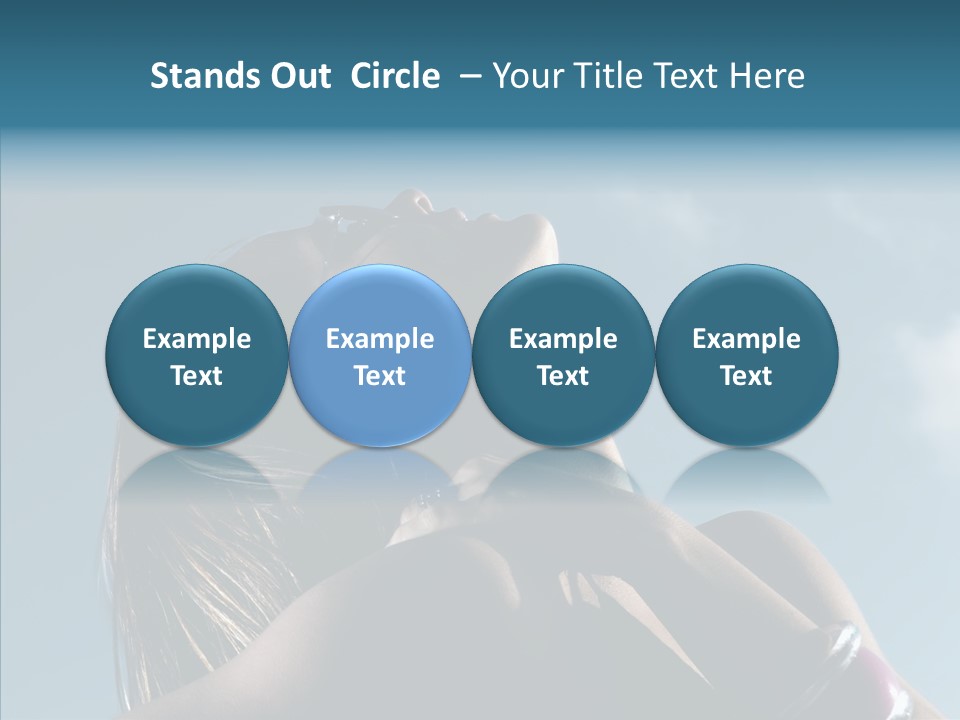 Stands Out Circle – Your Title Text Here

Example Text

Example Text

Example Text

Example Text